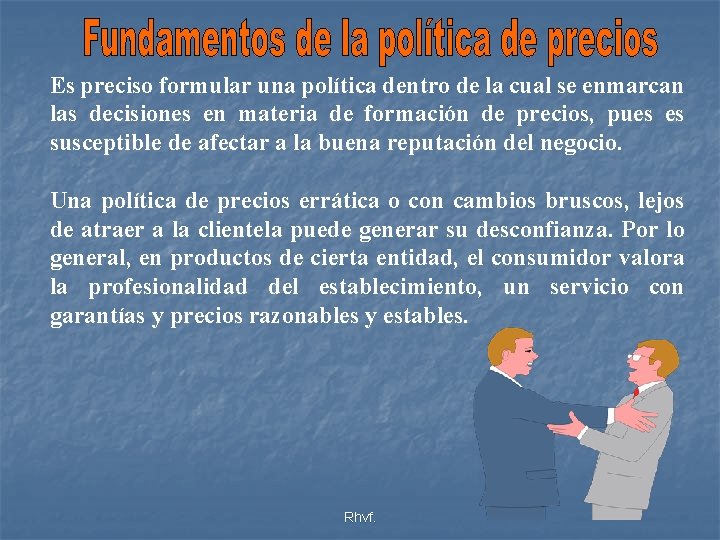 Fundamentos de la política de precios

Es preciso formular una política dentro de la cual se enmarcan las decisiones en materia de formación de precios, pues es susceptible de afectar a la buena reputación del negocio.

Una política de precios errática o con cambios bruscos, lejos de atraer a la clientela puede generar su desconfianza. Por lo general, en productos de cierta entidad, el consumidor valora la profesionalidad del establecimiento, un servicio con garantías y precios razonables y estables.

Rhvf.